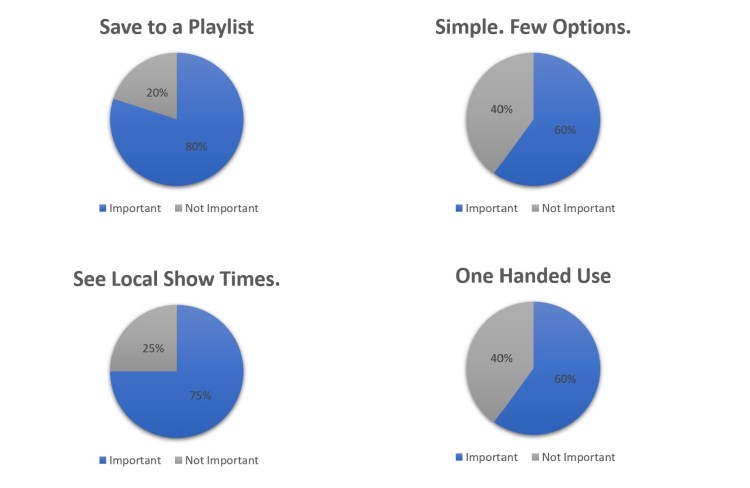 Save to a Playlist

20%

80%

Important Not Important

Simple. Few Options.

40%

60%

Important Not Important

See Local Show Times.

25%

75%

Important Not Important

One Handed Use

40%

60%

Important Not Important